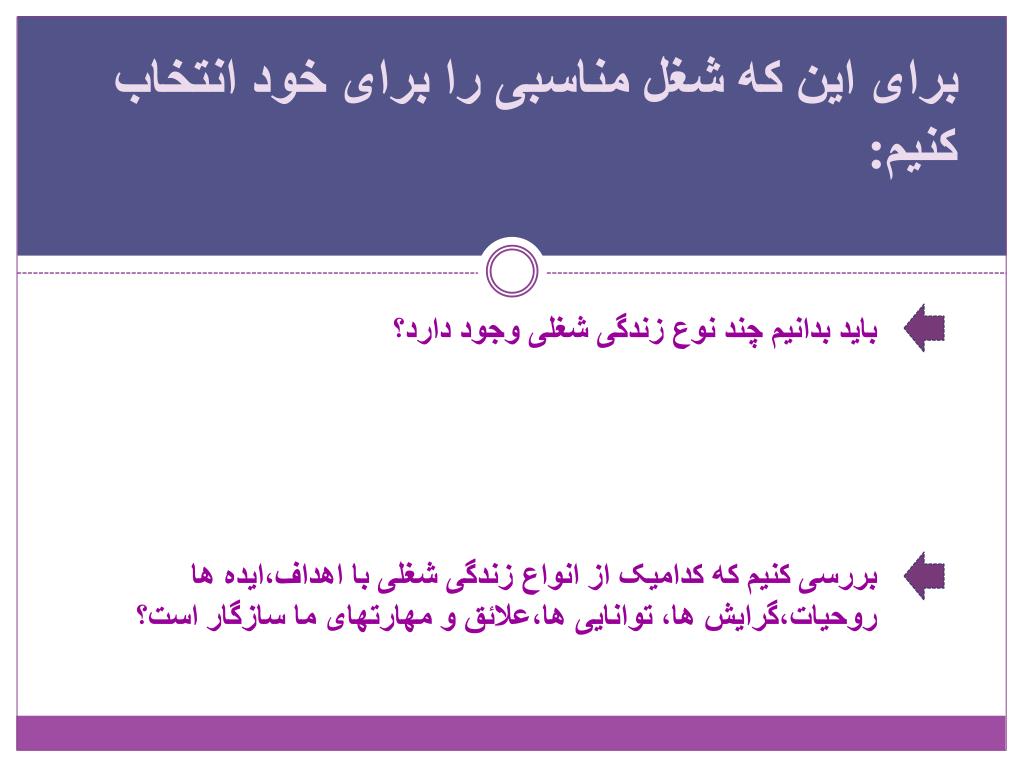 برای این که شغل مناسبی را برای خود انتخاب کنیم:

باید بدانیم چند نوع زندگی شغلی وجود دارد؟

بررسی کنیم که کدامیک از انواع زندگی شغلی با اهداف،ایده ها روحیات،گرایش ها، توانایی ها،علائق و مهارتهای ما سازگار است؟